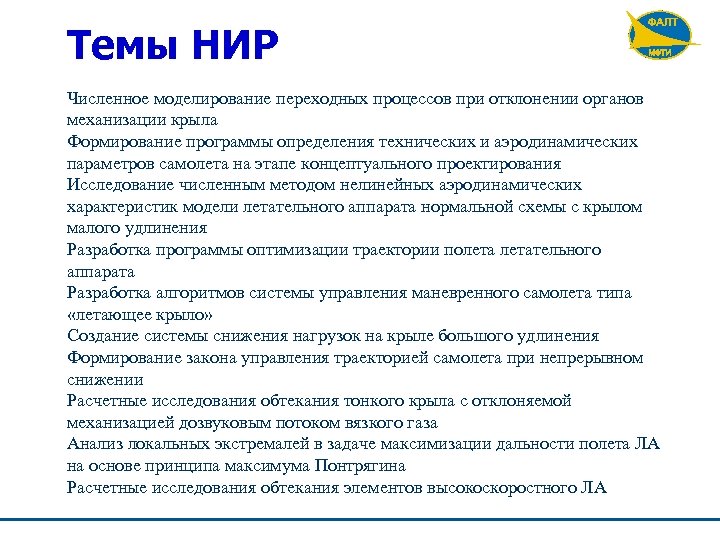 Темы НИР

ФАЛТ
МФТИ

Численное моделирование переходных процессов при отклонении органов механизации крыла
Формирование программы определения технических и аэродинамических параметров самолета на этапе концептуального проектирования
Исследование численным методом нелинейных аэродинамических характеристик модели летательного аппарата нормальной схемы с крылом малого удлинения
Разработка программы оптимизации траектории полета летательного аппарата
Разработка алгоритмов системы управления маневренного самолета типа «летающее крыло»
Создание системы снижения нагрузок на крыле большого удлинения
Формирование закона управления траекторией самолета при непрерывном снижении
Расчетные исследования обтекания тонкого крыла с отклоняемой механизацией дозвуковым потоком вязкого газа
Анализ локальных экстремалей в задаче максимизации дальности полета ЛА на основе принципа максимума Понтрягина
Расчетные исследования обтекания элементов высокоскоростного ЛА